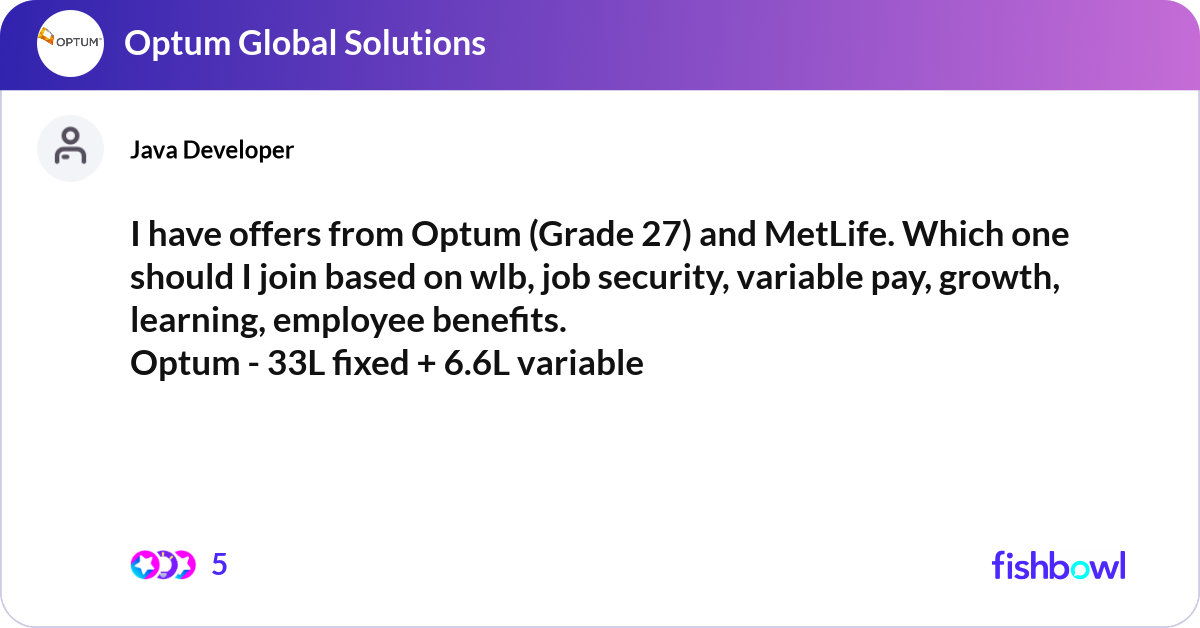 OPTUM

Optum Global Solutions

Java Developer

I have offers from Optum (Grade 27) and MetLife. Which one should I join based on wlb, job security, variable pay, growth, learning, employee benefits.
Optum - 33L fixed + 6.6L variable

5

fishbowl